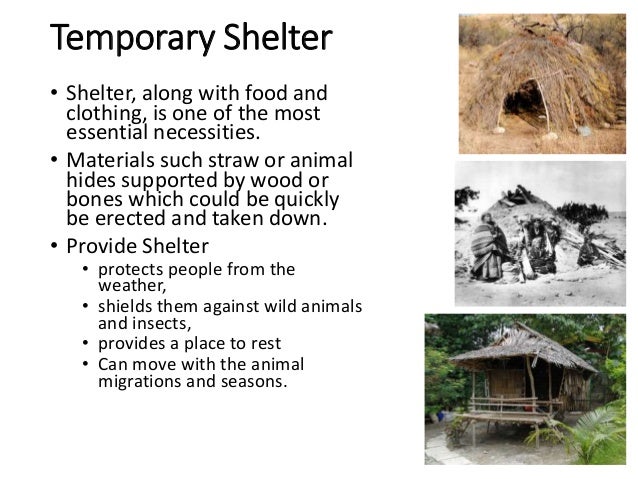 Temporary Shelter

• Shelter, along with food and clothing, is one of the most essential necessities.

• Materials such straw or animal hides supported by wood or bones which could be quickly be erected and taken down.

• Provide Shelter
  • protects people from the weather,
  • shields them against wild animals and insects,
  • provides a place to rest
  • Can move with the animal migrations and seasons.